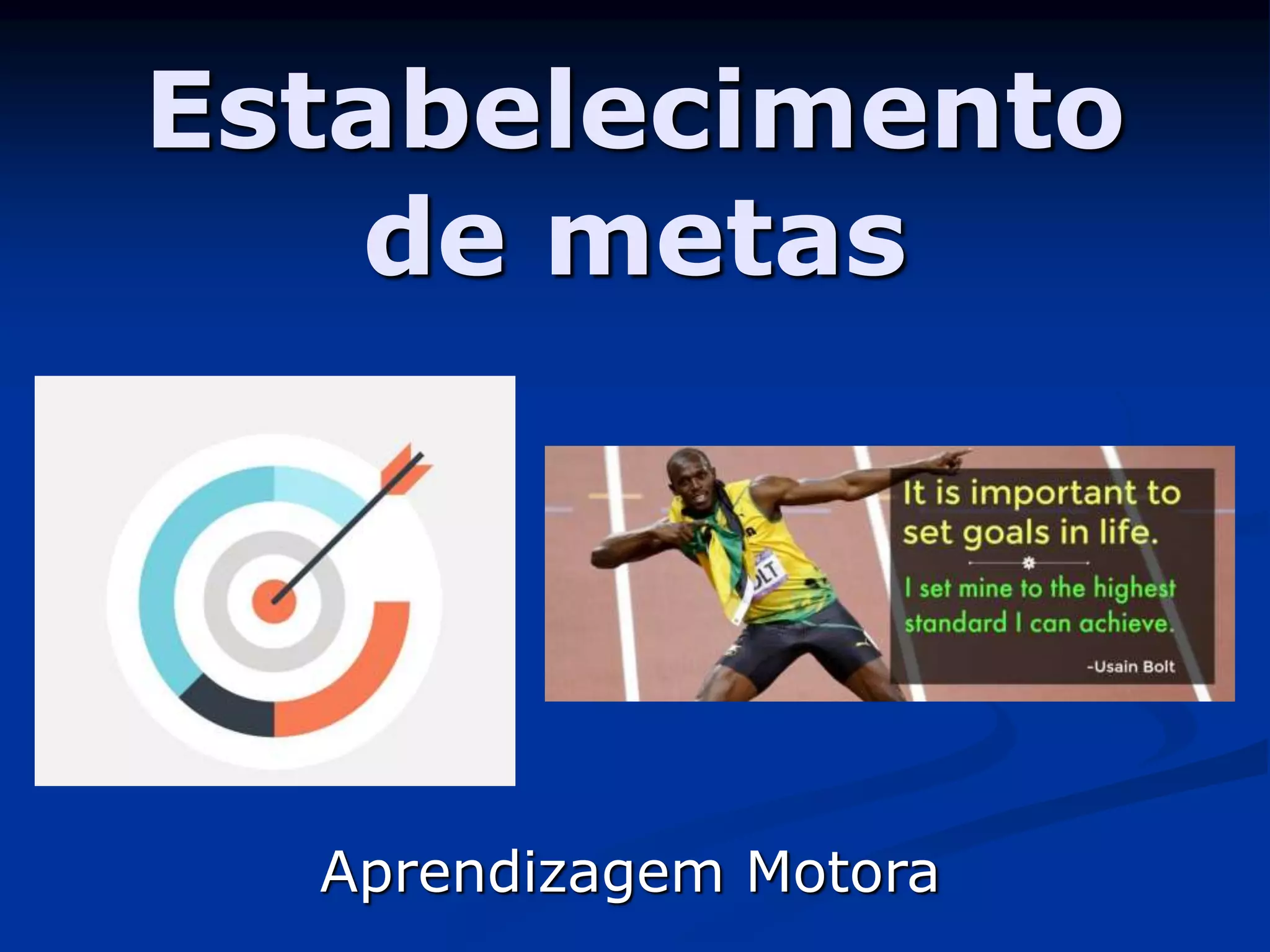 Estabelecimento de metas

OLT

It is important to set goals in life.

I set mine to the highest standard I can achieve.

-Usain Bolt

Aprendizagem Motora